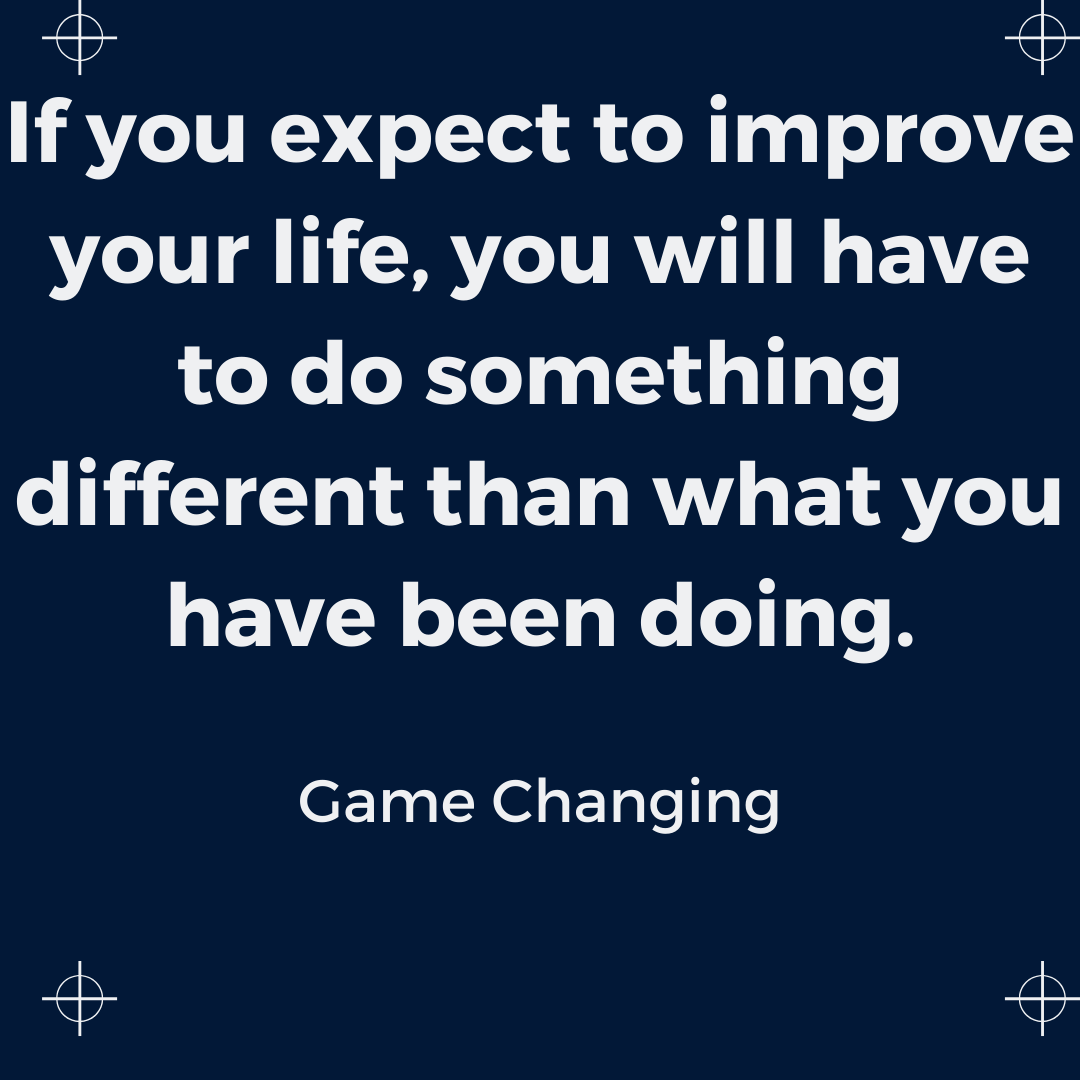 If you expect to improve your life, you will have to do something different than what you have been doing.

Game Changing